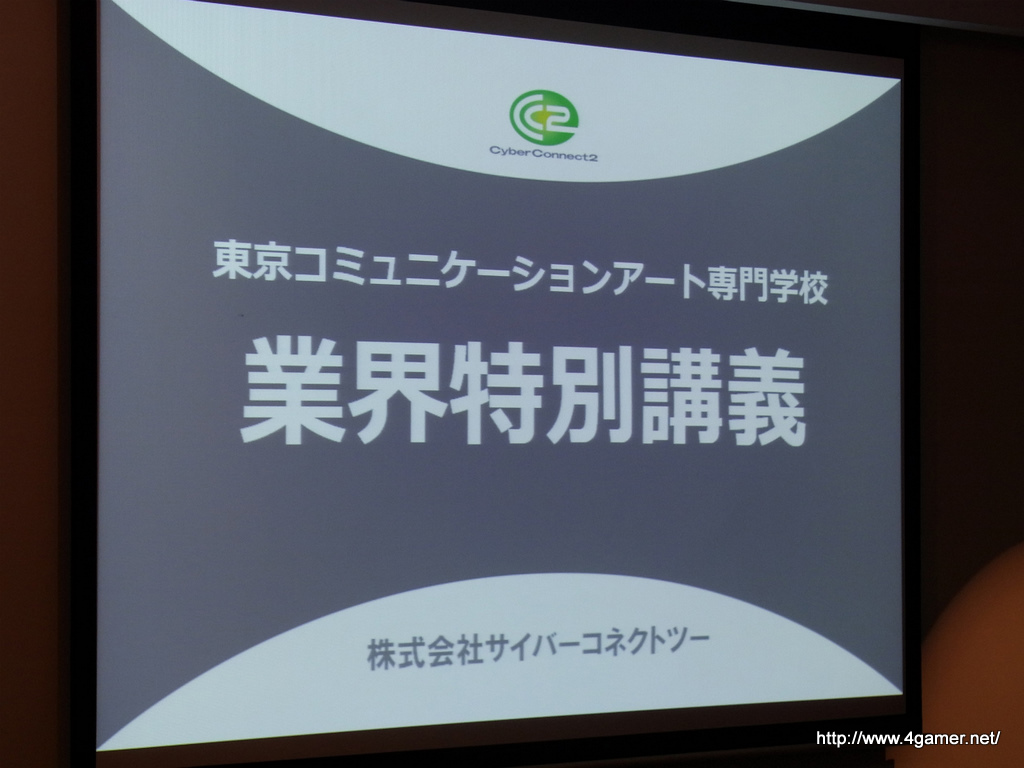 CyberConnect2

東京コミュニケーションアート専門学校

業界特別講義

株式会社サイバーコネクトツー

http://www.4gamer.net/